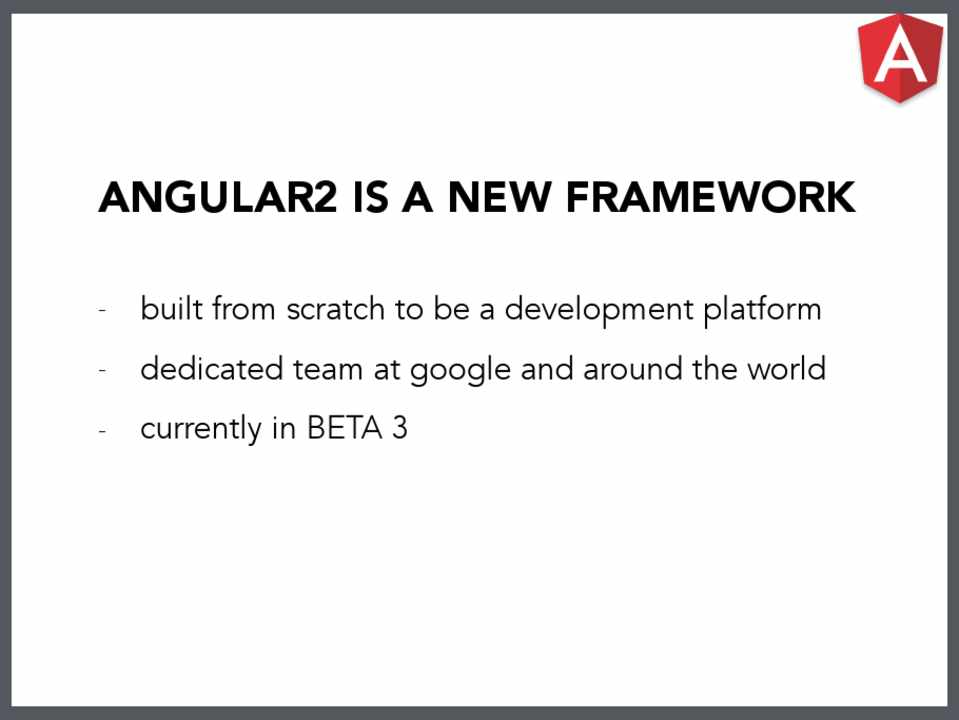 A

ANGULAR2 IS A NEW FRAMEWORK

- built from scratch to be a development platform
- dedicated team at google and around the world
- currently in BETA 3